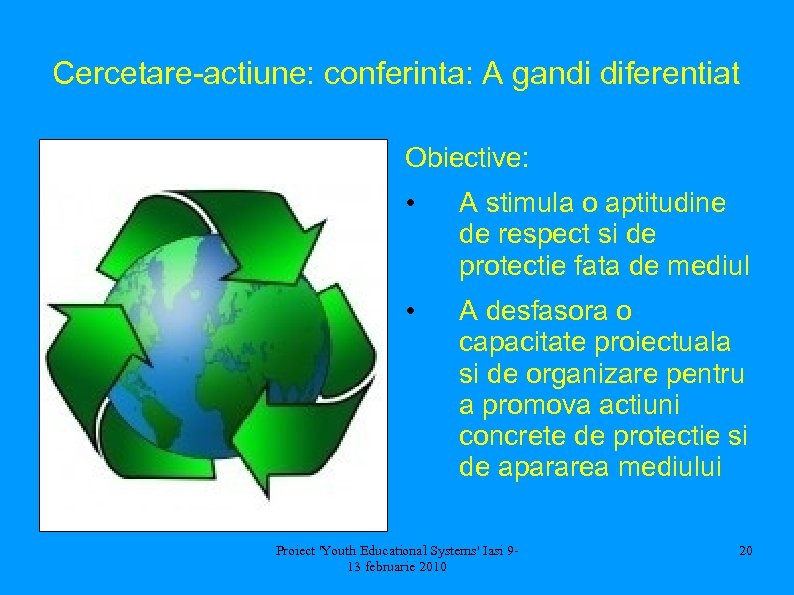 Cercetare-actiune: conferinta: A gandi diferentiat

Obiective:

• A stimula o aptitudine de respect si de protectie fata de mediul

• A desfasora o capacitate proiectuala si de organizare pentru a promova actiuni concrete de protectie si de apararea mediului

Proiect 'Youth Educational Systems' Iasi 9-13 februarie 2010

20